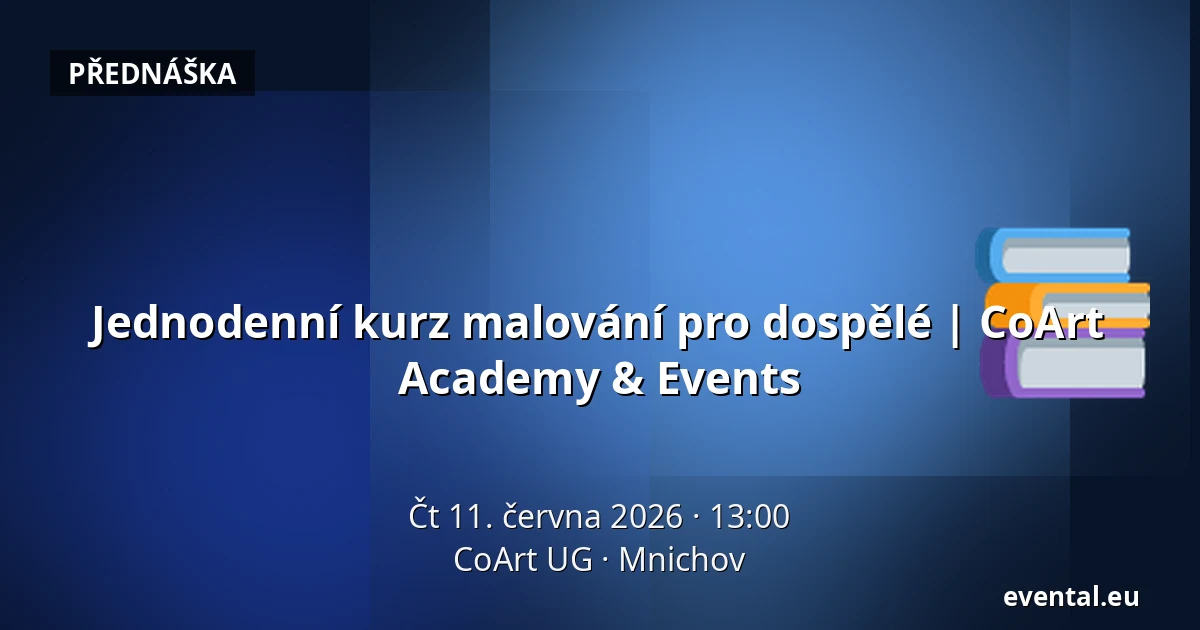 PŘEDNÁŠKA

Jednodenní kurz malování pro dospělé | CoArt Academy & Events

Čt 11. června 2026 · 13:00
CoArt UG · Mnichov

evental.eu